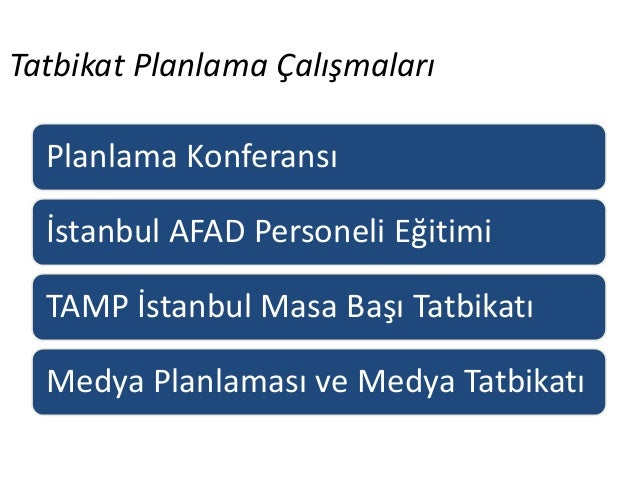 Tatbikat Planlama Çalışmaları

Planlama Konferansı

İstanbul AFAD Personeli Eğitimi

TAMP İstanbul Masa Başı Tatbikatı

Medya Planlaması ve Medya Tatbikatı